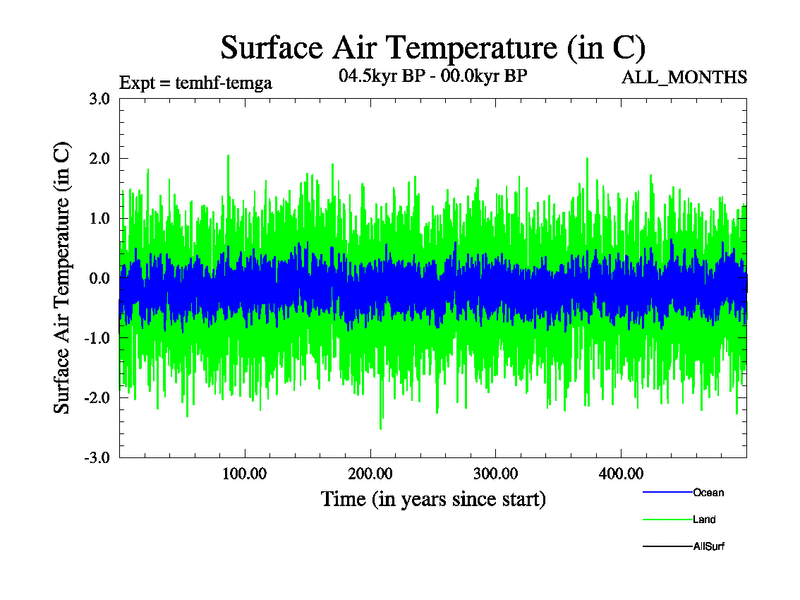 Surface Air Temperature (in C)

Expt = temhf-temga

04.5kyr BP - 00.0kyr BP

ALL_MONTHS

Surface Air Temperature (in C)

3.0
2.0
1.0
0.0
-1.0
-2.0
-3.0

100.00
200.00
300.00
400.00

Time (in years since start)

Ocean
Land
AllSurf